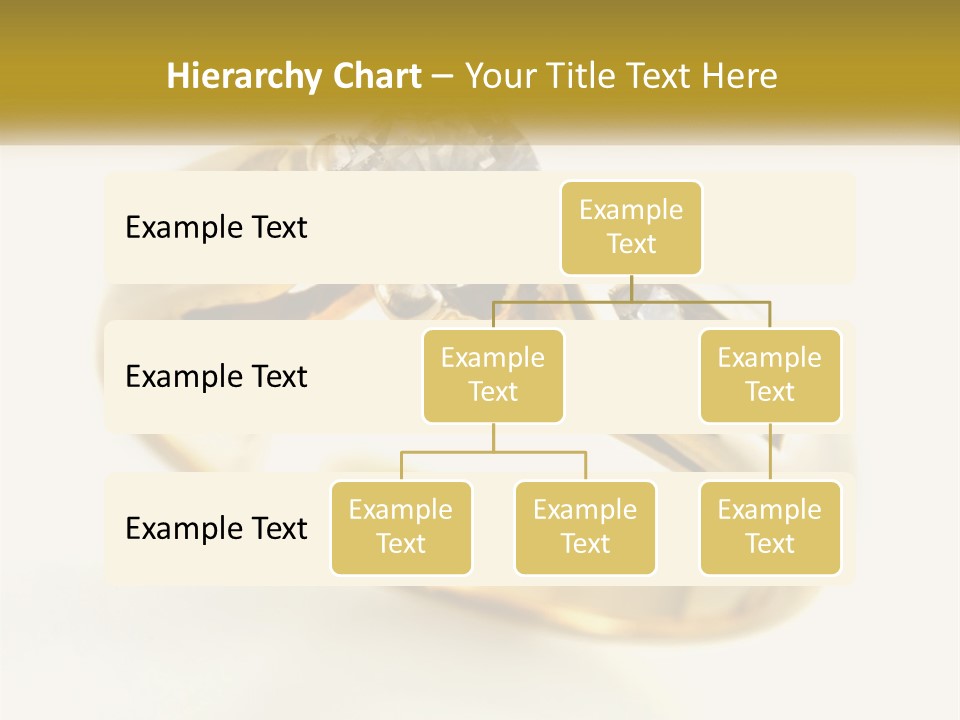 Hierarchy Chart – Your Title Text Here

Example Text

Example Text

Example Text

Example Text

Example Text

Example Text

Example Text

Example Text

Example Text